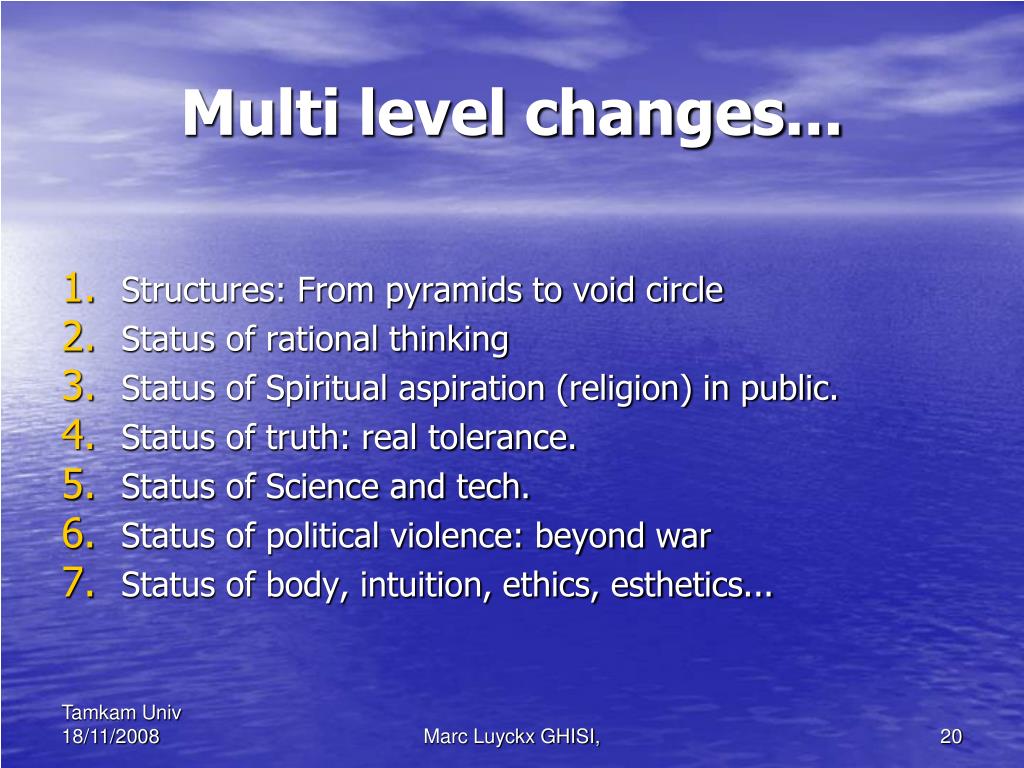 Multi level changes...

1. Structures: From pyramids to void circle
2. Status of rational thinking
3. Status of Spiritual aspiration (religion) in public.
4. Status of truth: real tolerance.
5. Status of Science and tech.
6. Status of political violence: beyond war
7. Status of body, intuition, ethics, esthetics...

Tamkam Univ
18/11/2008

Marc Luyckx GHISI,

20